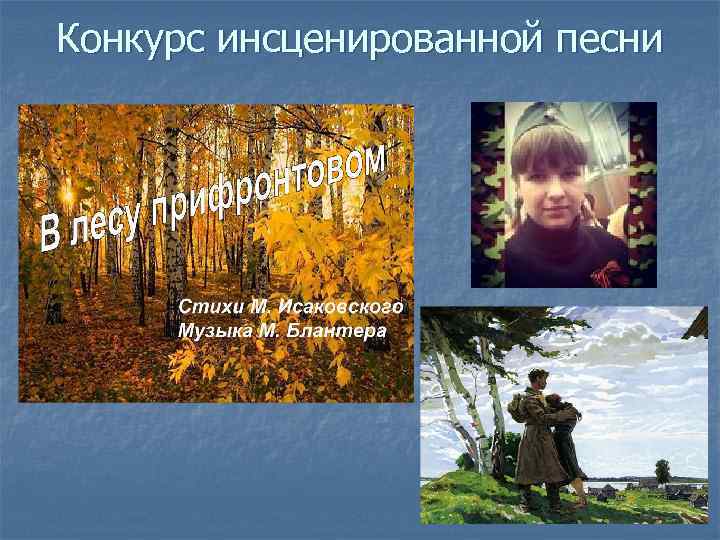 Конкурс инсценированной песни

В лесу прифронтовом

Стихи М. Исаковского
Музыка М. Блантера